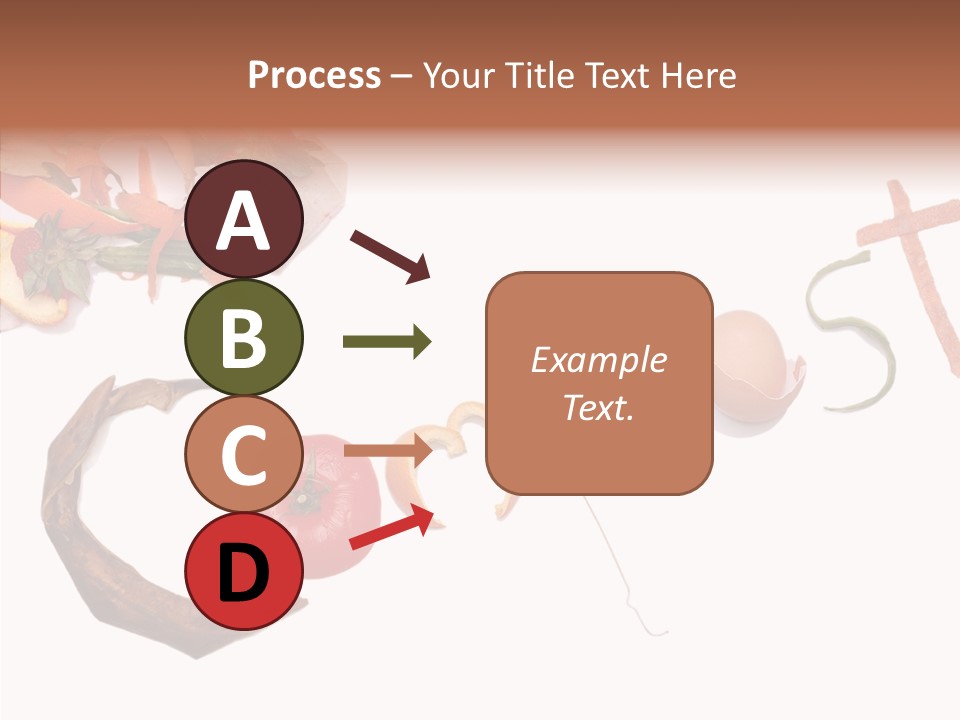 Process – Your Title Text Here

A

B

C

D

Example Text.